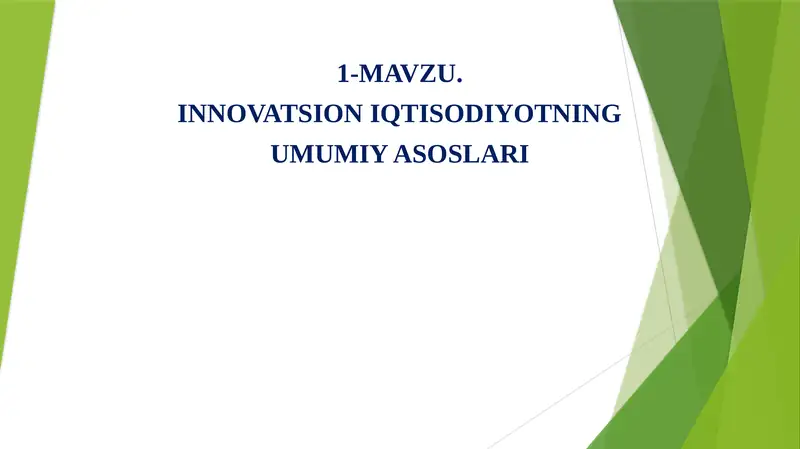 1-MAVZU.
INNOVATSION IQTISODIYOTNING
UMUMIY ASOSLARI